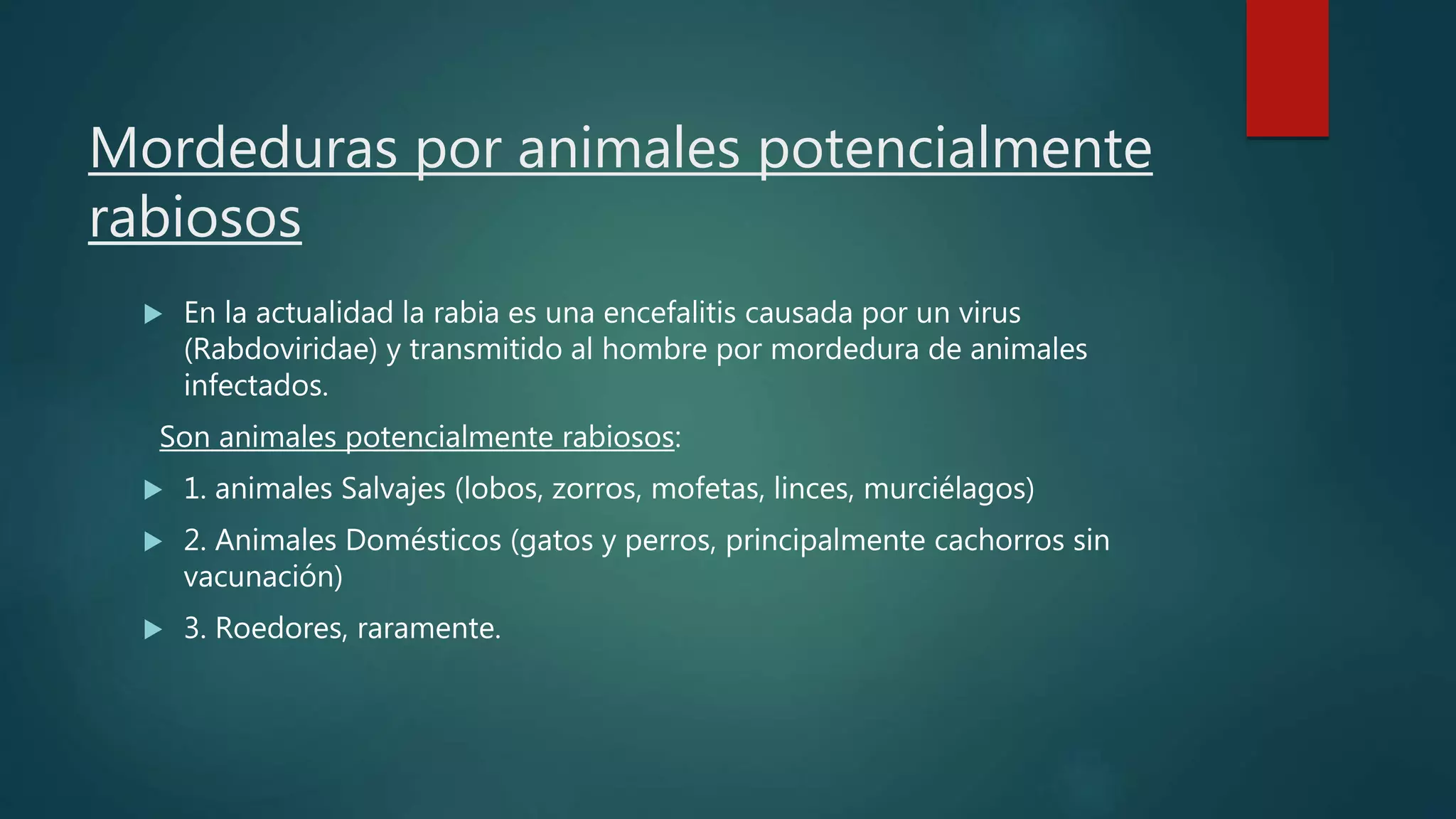 Mordeduras por animales potencialmente rabiosos

En la actualidad la rabia es una encefalitis causada por un virus (Rabdoviridae) y transmitido al hombre por mordedura de animales infectados.

Son animales potencialmente rabiosos:

1. animales Salvajes (lobos, zorros, mofetas, linces, murciélagos)

2. Animales Domésticos (gatos y perros, principalmente cachorros sin vacunación)

3. Roedores, raramente.